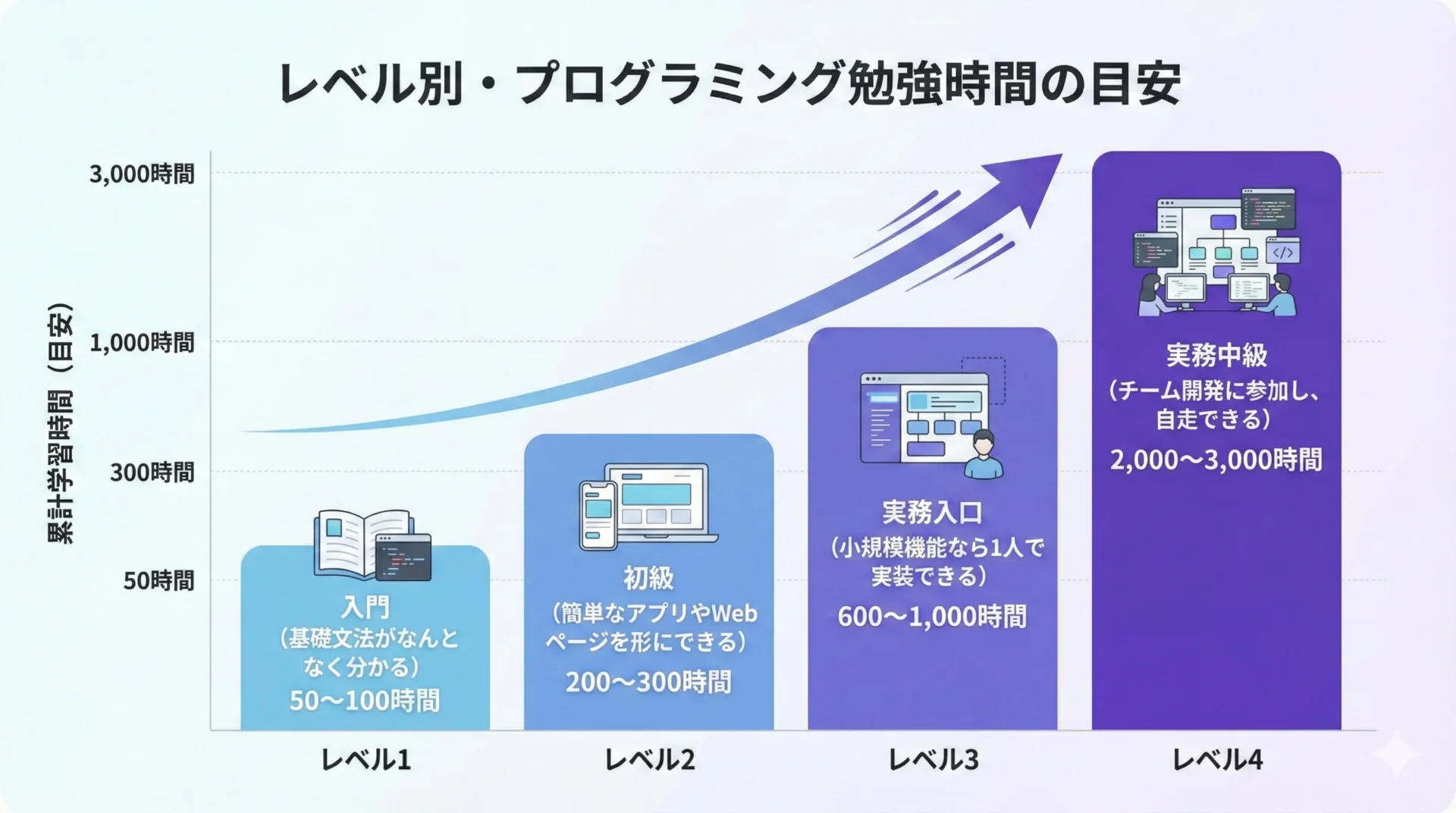 レベル別・プログラミング勉強時間の目安

累計学習時間（目安）

3,000時間
1,000時間
300時間
50時間

入門
（基礎文法がなんとなく分かる）
50〜100時間

初級
（簡単なアプリやWebページを形にできる）
200〜300時間

実務入口
（小規模機能なら1人で実装できる）
600〜1,000時間

実務中級
（チーム開発に参加し、自走できる）
2,000〜3,000時間

レベル1
レベル2
レベル3
レベル4